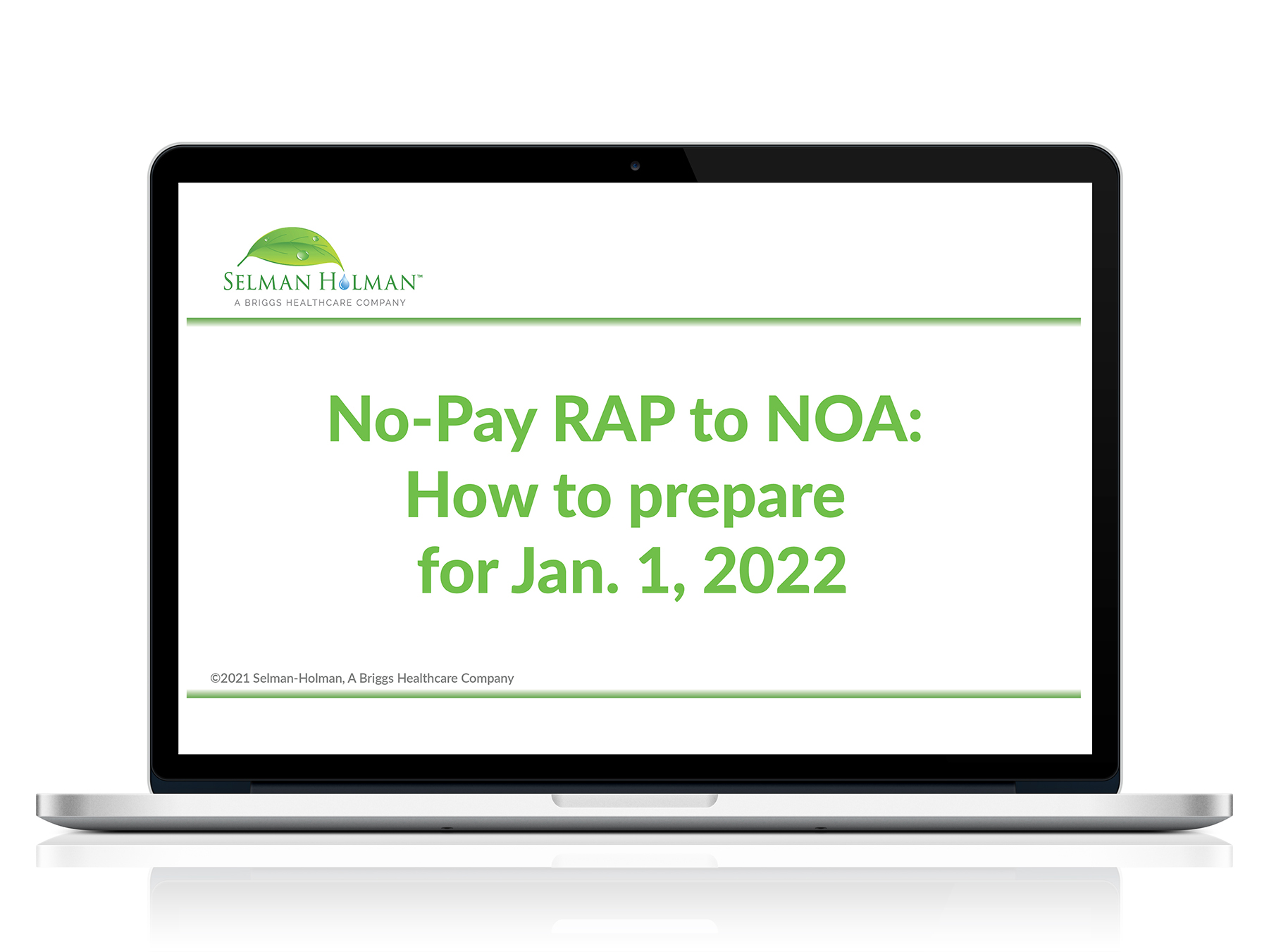 SELMAN HOLMAN™
A BRIGGS HEALTHCARE COMPANY

No-Pay RAP to NOA:
How to prepare
for Jan. 1, 2022

©2021 Selman-Holman, A Briggs Healthcare Company